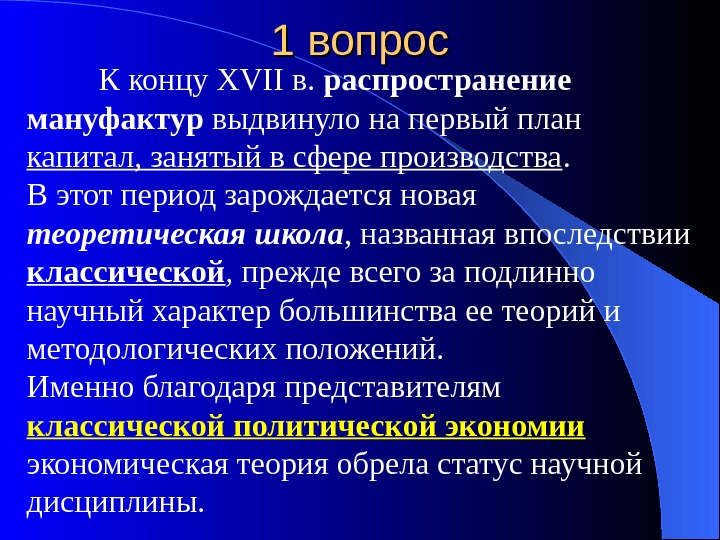 1 вопрос

К концу XVII в. распространение мануфактур выдвинуло на первый план капитал, занятый в сфере производства. В этот период зарождается новая теоретическая школа, названная впоследствии классической, прежде всего за подлинно научный характер большинства ее теорий и методологических положений. Именно благодаря представителям классической политической экономии экономическая теория обрела статус научной дисциплины.